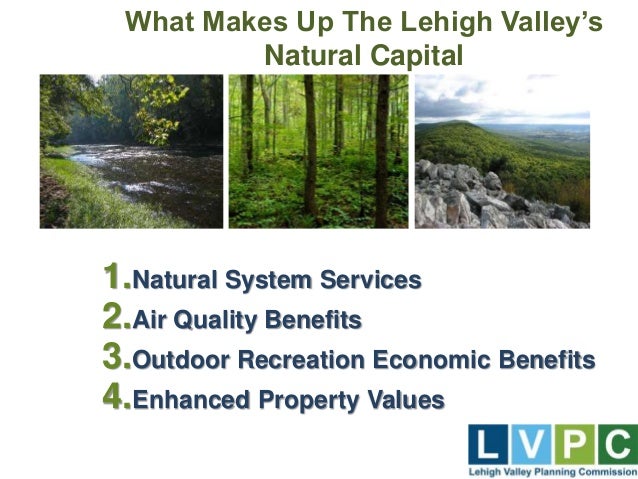 What Makes Up The Lehigh Valley's Natural Capital

1. Natural System Services
2. Air Quality Benefits
3. Outdoor Recreation Economic Benefits
4. Enhanced Property Values

LVPC
Lehigh Valley Planning Commission